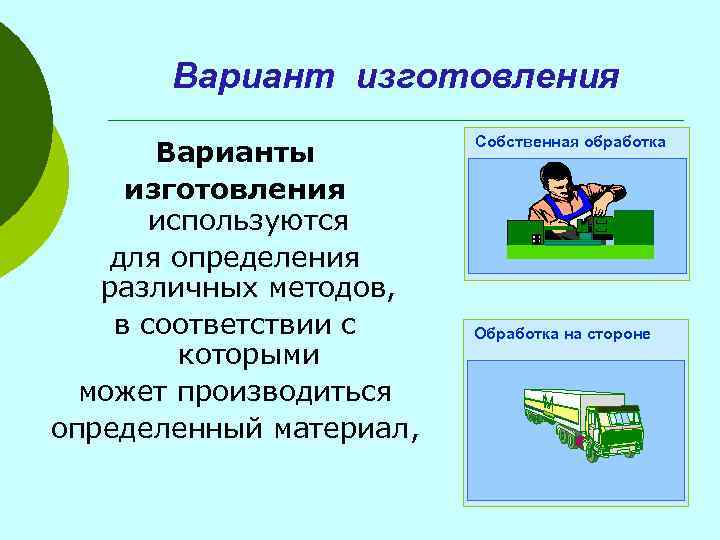 Вариант изготовления

Варианты изготовления используются для определения различных методов, в соответствии с которыми может производиться определенный материал,

Собственная обработка

Обработка на стороне